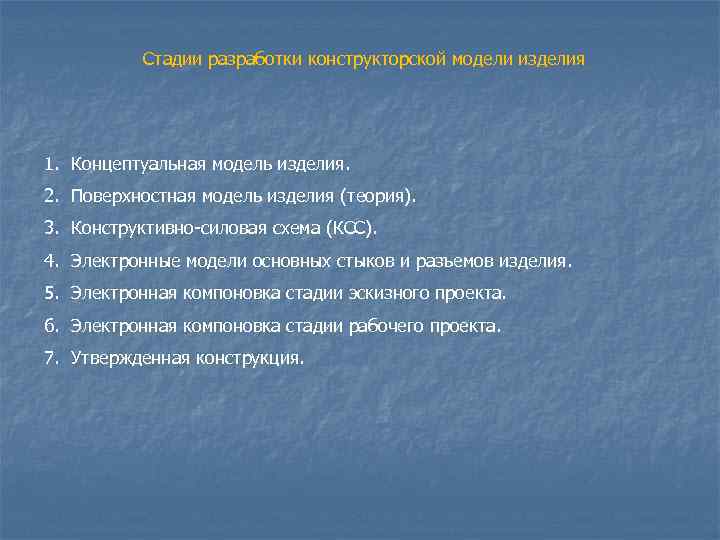 Стадии разработки конструкторской модели изделия

1. Концептуальная модель изделия.
2. Поверхностная модель изделия (теория).
3. Конструктивно-силовая схема (КСС).
4. Электронные модели основных стыков и разъемов изделия.
5. Электронная компоновка стадии эскизного проекта.
6. Электронная компоновка стадии рабочего проекта.
7. Утвержденная конструкция.